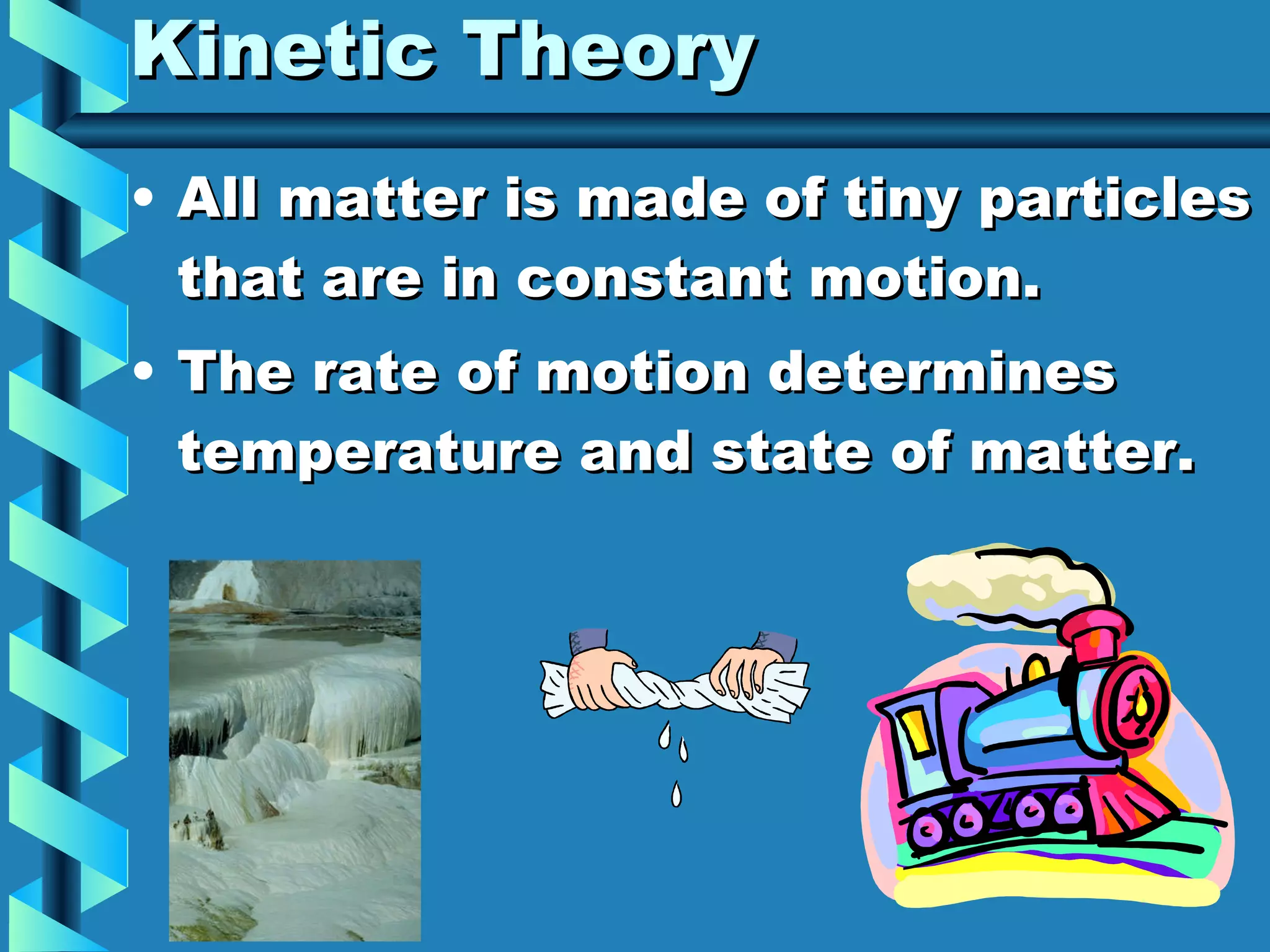 Kinetic Theory

• All matter is made of tiny particles that are in constant motion.

• The rate of motion determines temperature and state of matter.